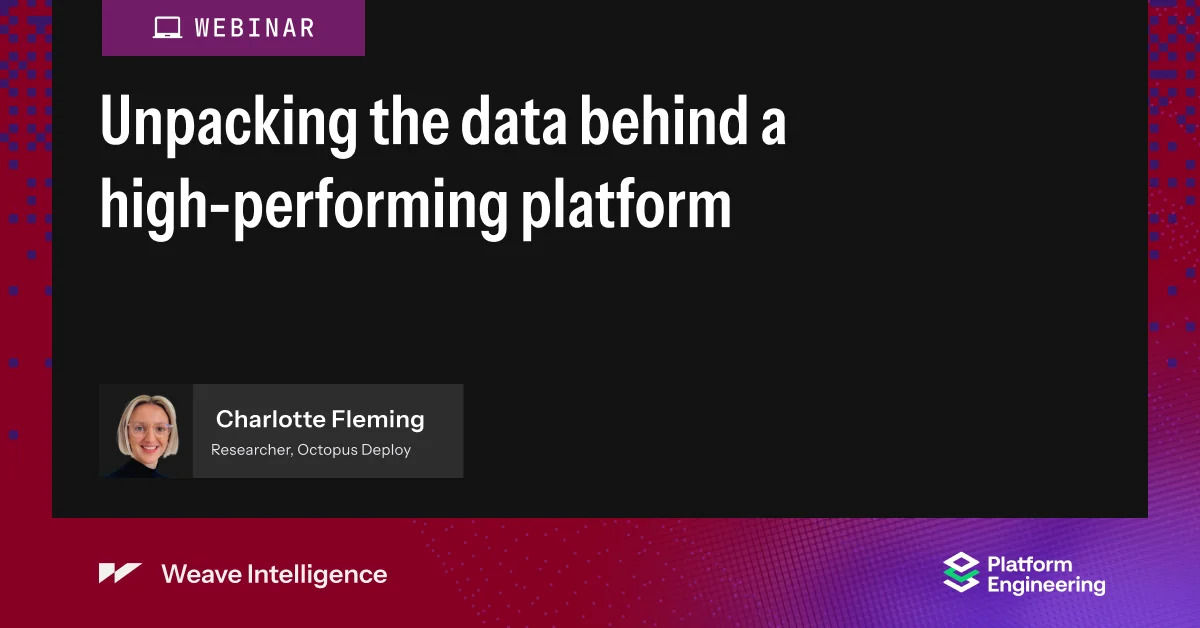 WEBINAR

Unpacking the data behind a high-performing platform

Charlotte Fleming
Researcher, Octopus Deploy

Weave Intelligence

Platform Engineering